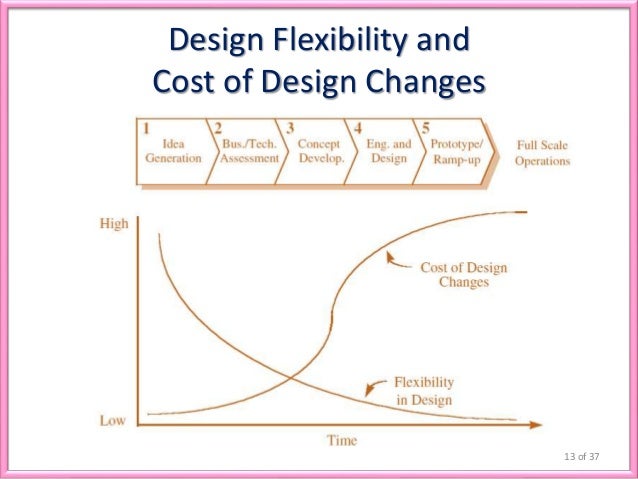 Design Flexibility and Cost of Design Changes

1 Idea Generation

2 Bus./Tech. Assessment

3 Concept Develop.

4 Eng. and Design

5 Prototype/ Ramp-up

Full Scale Operations

High

Low

Cost of Design Changes

Flexibility in Design

Time

13 of 37